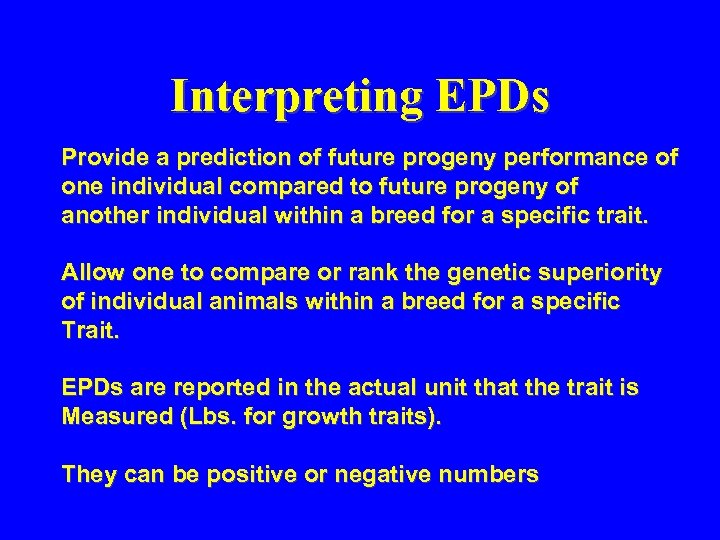 Interpreting EPDs

Provide a prediction of future progeny performance of one individual compared to future progeny of another individual within a breed for a specific trait.

Allow one to compare or rank the genetic superiority of individual animals within a breed for a specific Trait.

EPDs are reported in the actual unit that the trait is Measured (Lbs. for growth traits).

They can be positive or negative numbers